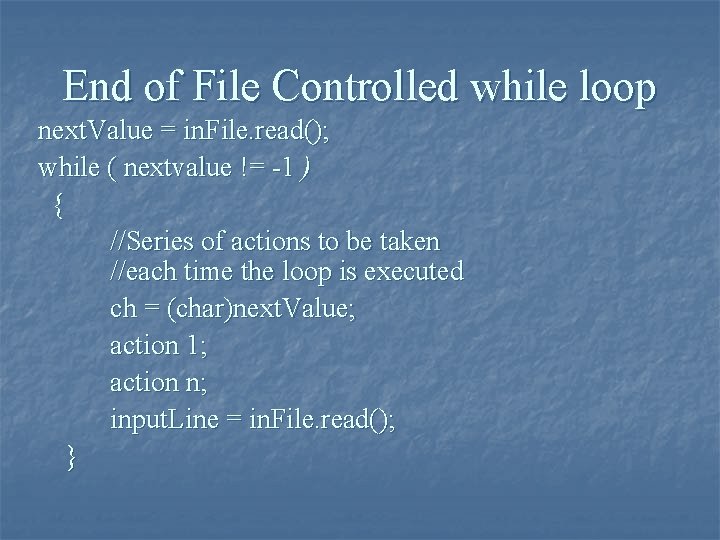 End of File Controlled while loop

nextValue = inFile.read();
while ( nextvalue != -1 )
{
//Series of actions to be taken
//each time the loop is executed
ch = (char)nextValue;
action 1;
action n;
inputLine = inFile.read();
}